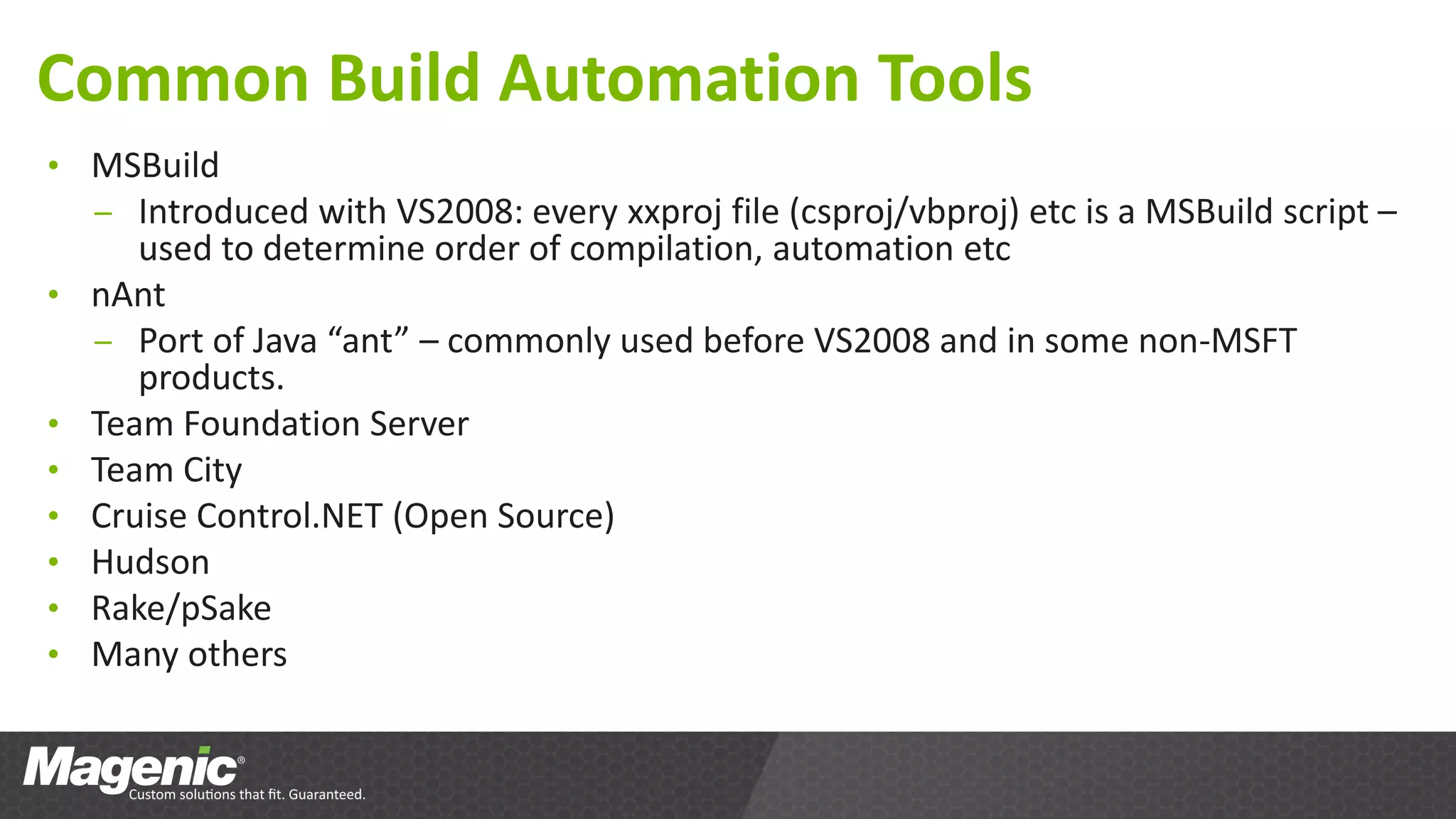 Common Build Automation Tools

• MSBuild
  – Introduced with VS2008: every xxproj file (csproj/vbproj) etc is a MSBuild script – used to determine order of compilation, automation etc
• nAnt
  – Port of Java “ant” – commonly used before VS2008 and in some non-MSFT products.
• Team Foundation Server
• Team City
• Cruise Control.NET (Open Source)
• Hudson
• Rake/pSake
• Many others

Magenic®
Custom solutions that fit. Guaranteed.